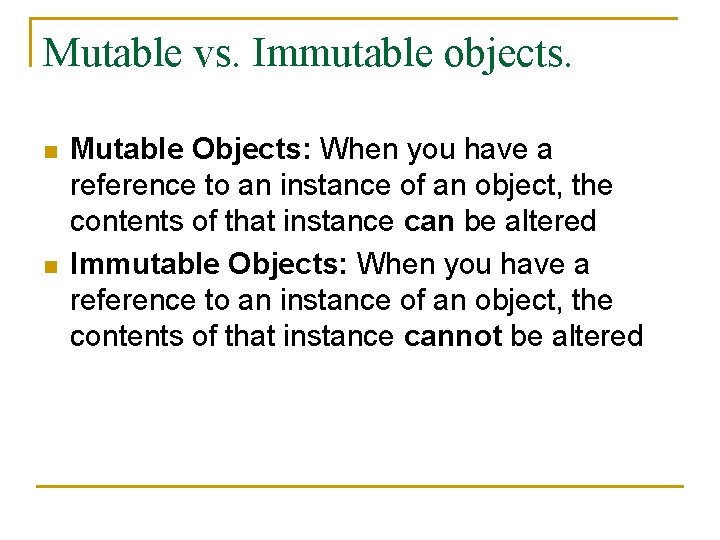 Mutable vs. Immutable objects.

Mutable Objects: When you have a reference to an instance of an object, the contents of that instance can be altered

Immutable Objects: When you have a reference to an instance of an object, the contents of that instance cannot be altered